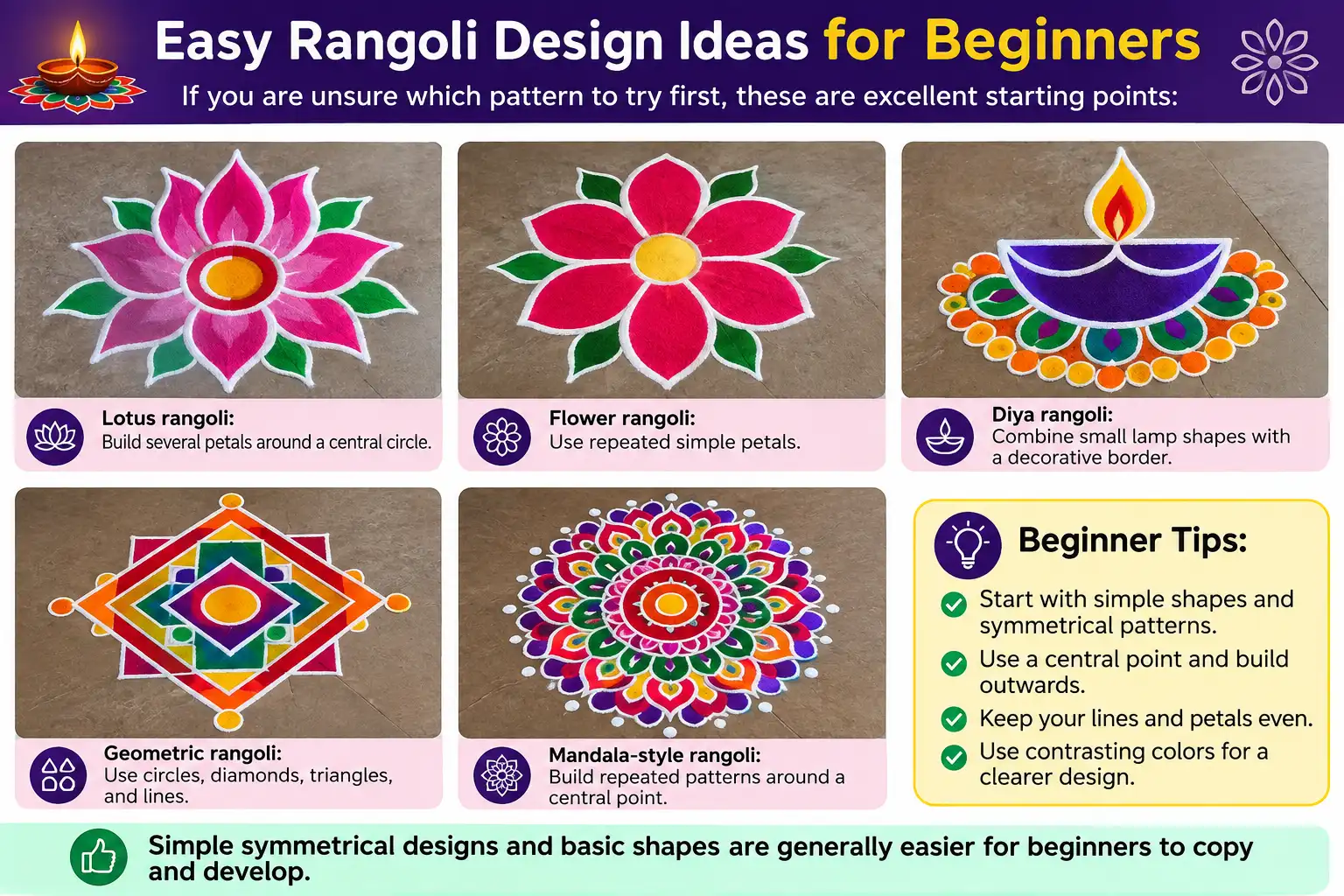 Easy Rangoli Design Ideas for Beginners

If you are unsure which pattern to try first, these are excellent starting points:

Lotus rangoli:
Build several petals around a central circle.

Flower rangoli:
Use repeated simple petals.

Diya rangoli:
Combine small lamp shapes with a decorative border.

Geometric rangoli:
Use circles, diamonds, triangles, and lines.

Mandala-style rangoli:
Build repeated patterns around a central point.

Beginner Tips:

Start with simple shapes and symmetrical patterns.

Use a central point and build outwards.

Keep your lines and petals even.

Use contrasting colors for a clearer design.

Simple symmetrical designs and basic shapes are generally easier for beginners to copy and develop.